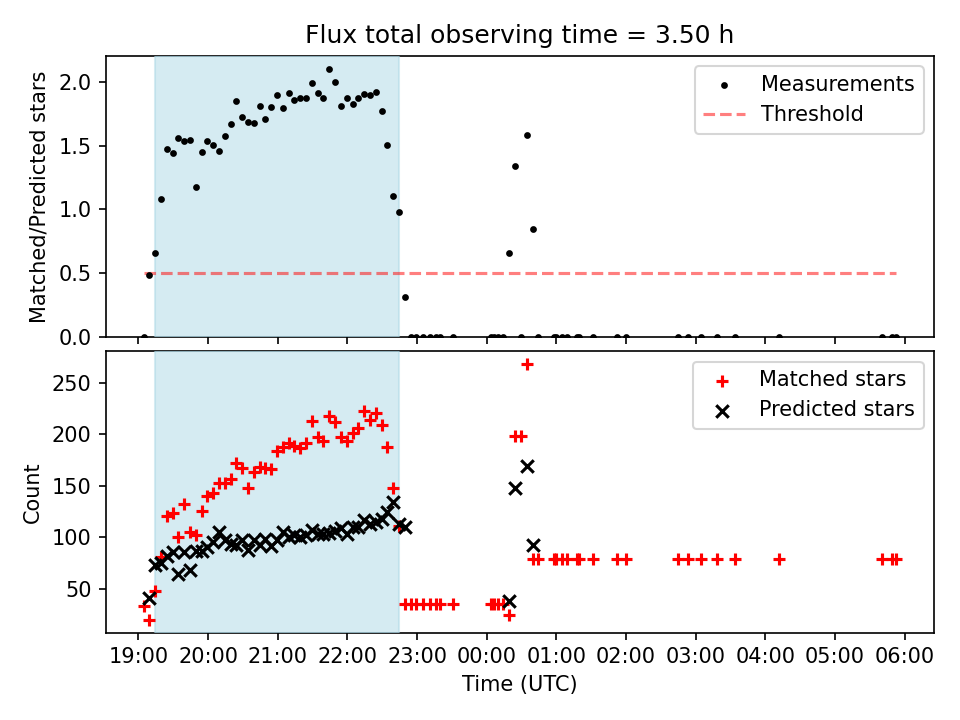 Flux total observing time = 3.50 h

Matched/Predicted stars

2.0
1.5
1.0
0.5
0.0

Measurements
Threshold

Count

250
200
150
100
50

Matched stars
Predicted stars

19:00 20:00 21:00 22:00 23:00 00:00 01:00 02:00 03:00 04:00 05:00 06:00

Time (UTC)